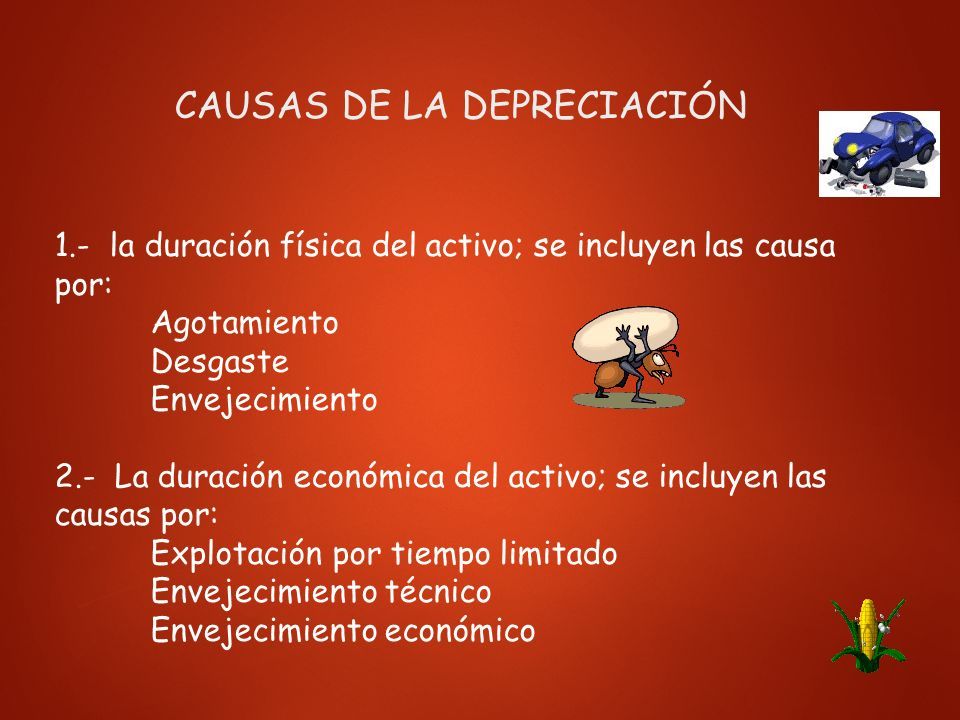 CAUSAS DE LA DEPRECIACIÓN

1.- la duración física del activo; se incluyen las causa por:
Agotamiento
Desgaste
Envejecimiento

2.- La duración económica del activo; se incluyen las causas por:
Explotación por tiempo limitado
Envejecimiento técnico
Envejecimiento económico